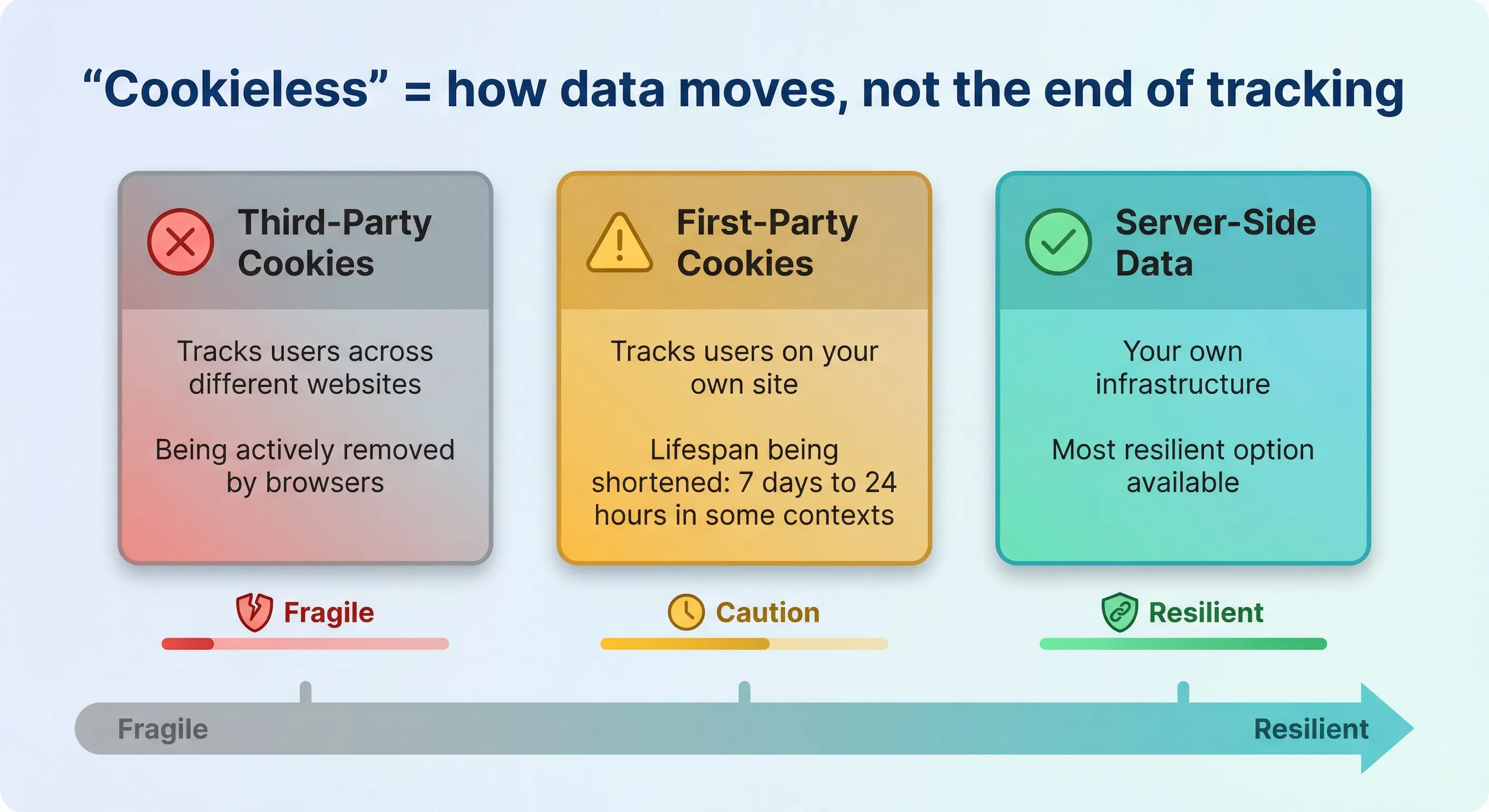 “Cookieless” = how data moves, not the end of tracking

Third-Party Cookies

Tracks users across different websites

Being actively removed by browsers

Fragile

First-Party Cookies

Tracks users on your own site

Lifespan being shortened: 7 days to 24 hours in some contexts

Caution

Server-Side Data

Your own infrastructure

Most resilient option available

Resilient

Fragile

Resilient